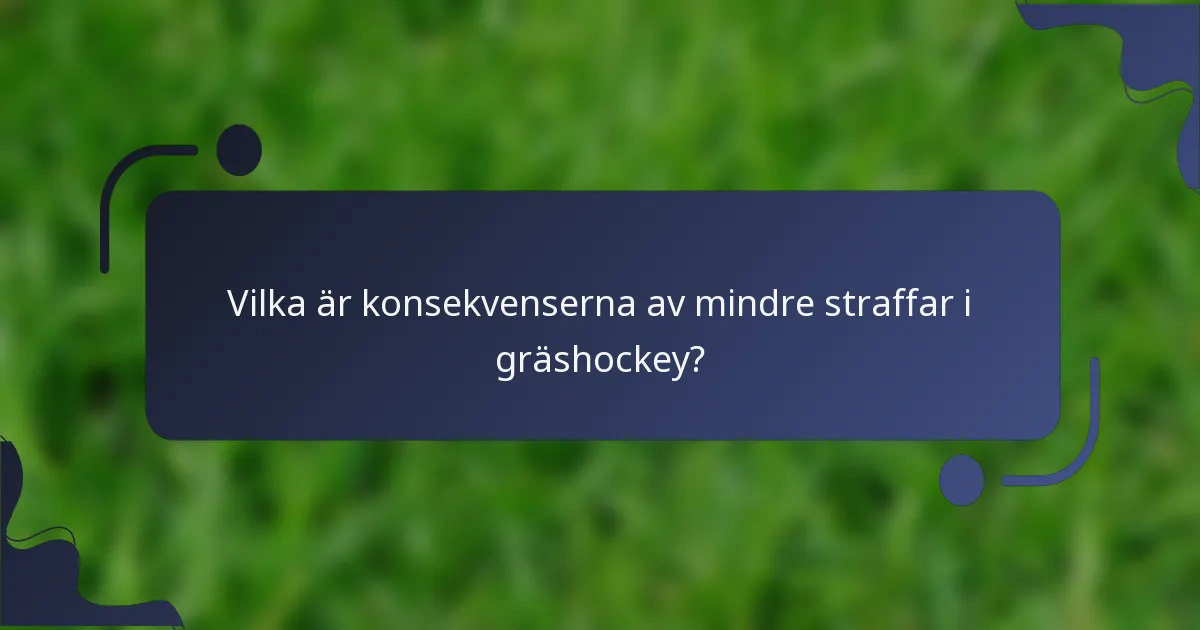 Vilka är konsekvenserna av mindre straffar i gräshockey?